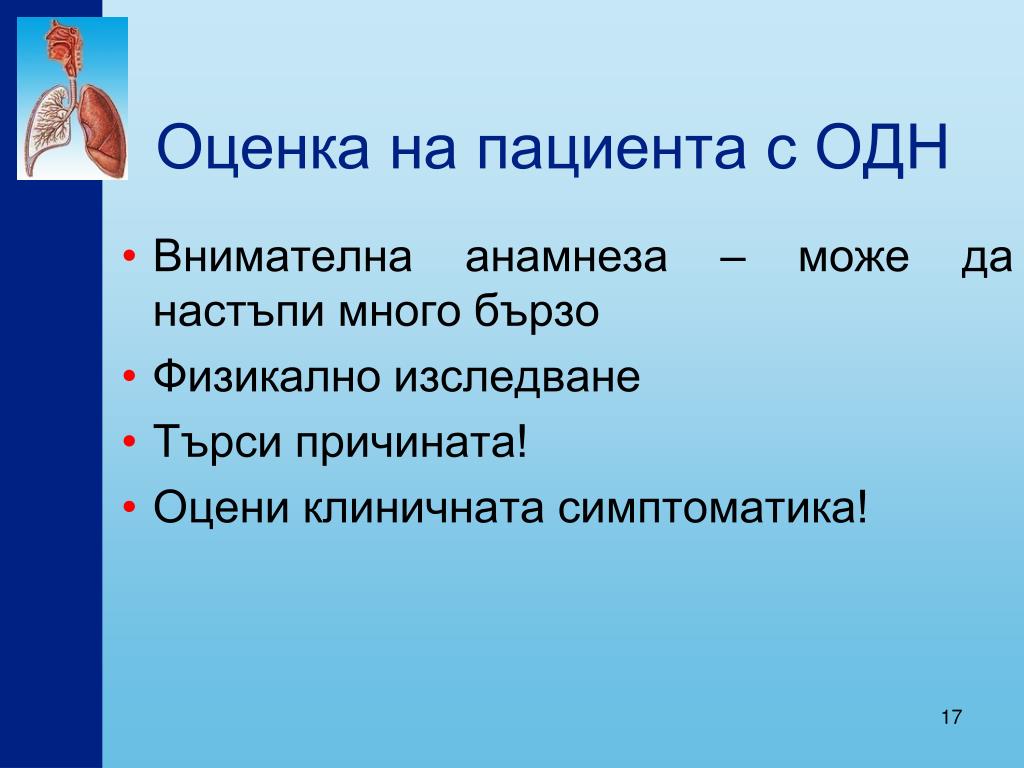 Оценка на пациента с ОДН

• Внимателна анамнеза – може да настъпи много бързо
• Физикално изследване
• Търси причината!
• Оцени клиничната симптоматика!

17